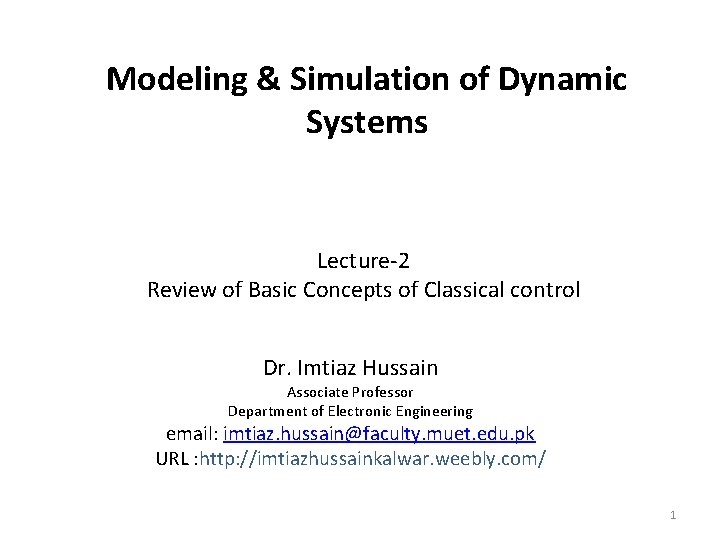 Modeling & Simulation of Dynamic Systems

Lecture-2
Review of Basic Concepts of Classical control

Dr. Imtiaz Hussain
Associate Professor
Department of Electronic Engineering
email: imtiaz.hussain@faculty.muet.edu.pk
URL :http://imtiazhussainkalwar.weebly.com/

1